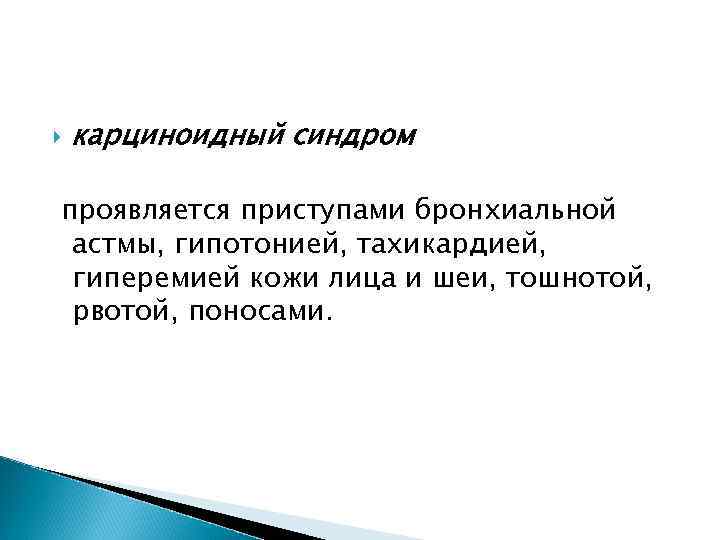 карциноидный синдром

проявляется приступами бронхиальной астмы, гипотонией, тахикардией, гиперемией кожи лица и шеи, тошнотой, рвотой, поносами.